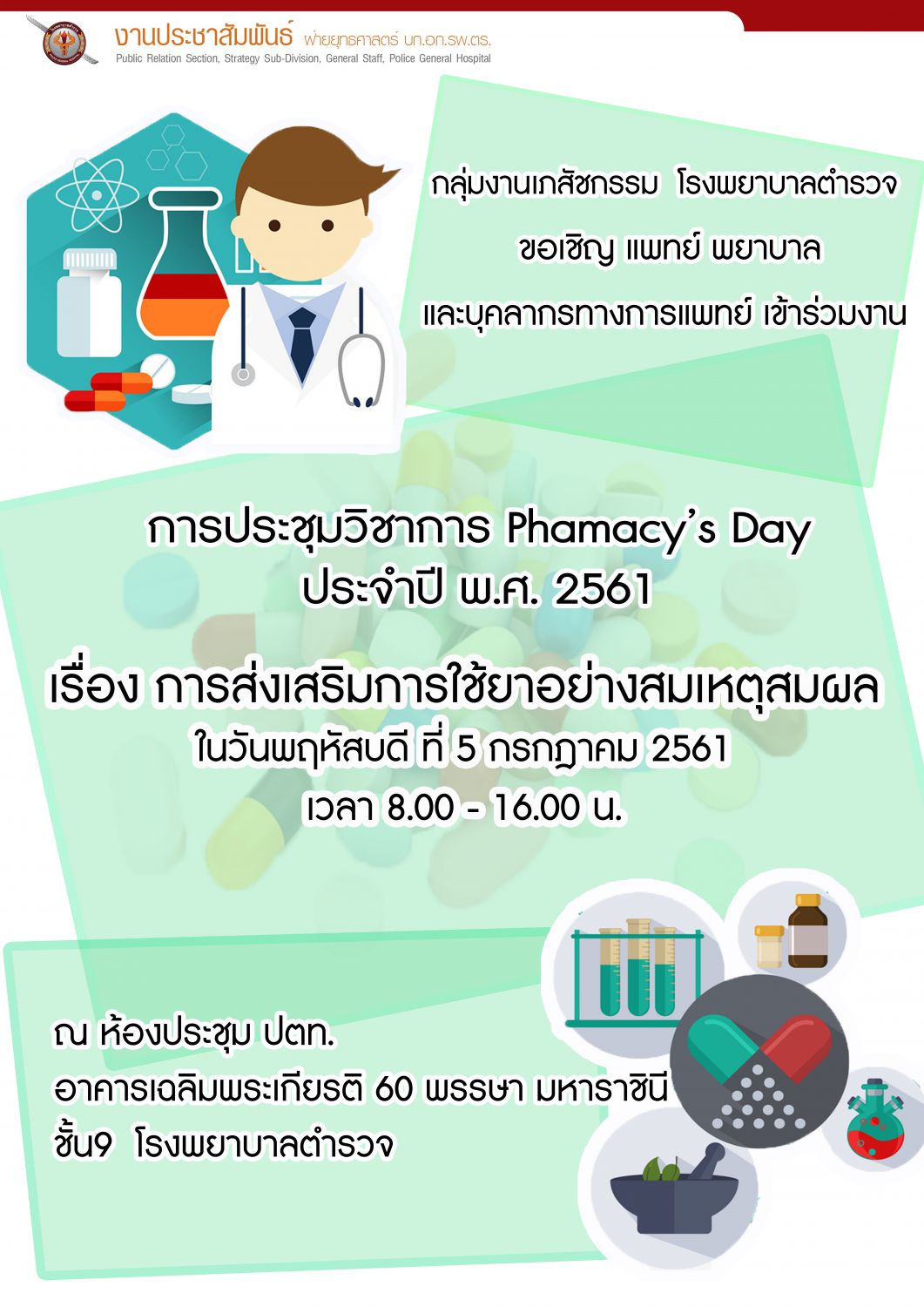 งานประชาสัมพันธ์ ฝ่ายยุทธศาสตร์ บก.อก.รพ.ตร.
Public Relation Section, Strategy Sub-Division, General Staff, Police General Hospital

กลุ่มงานเภสัชกรรม โรงพยาบาลตำรวจ
ขอเชิญ แพทย์ พยาบาล
และบุคลากรทางการแพทย์ เข้าร่วมงาน

การประชุมวิชาการ Phamacy's Day
ประจำปี พ.ศ. 2561

เรื่อง การส่งเสริมการใช้ยาอย่างสมเหตุสมผล
ในวันพฤหัสบดี ที่ 5 กรกฎาคม 2561
เวลา 8.00 - 16.00 น.

ณ ห้องประชุม ปตท.
อาคารเฉลิมพระเกียรติ 60 พรรษา มหาราชินี
ชั้น9 โรงพยาบาลตำรวจ